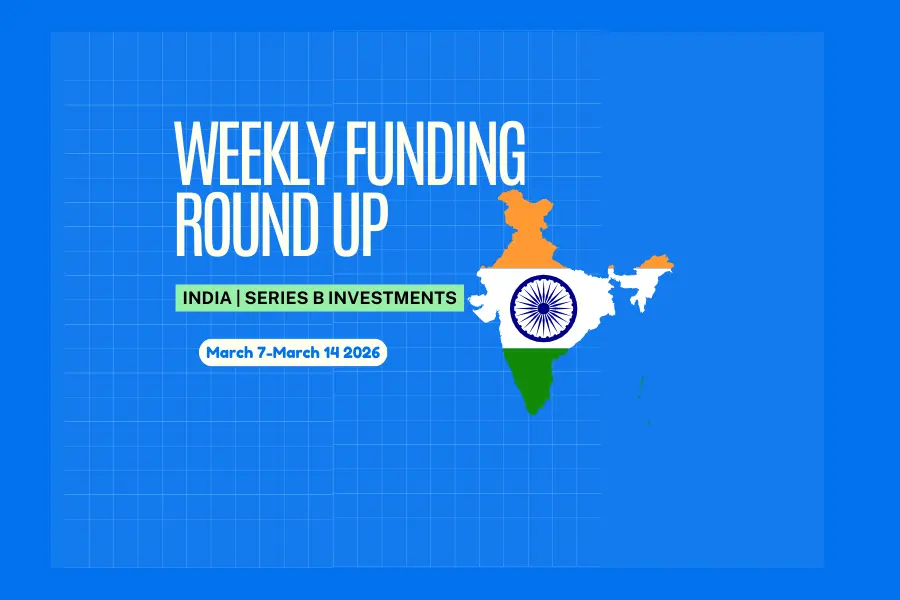 WEEKLY FUNDING ROUND UP

INDIA | SERIES B INVESTMENTS

March 7-March 14 2026